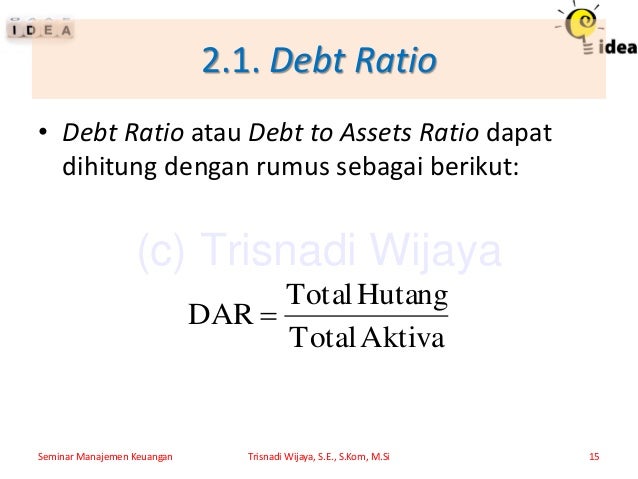 IDEA

idea

2.1. Debt Ratio

• Debt Ratio atau Debt to Assets Ratio dapat dihitung dengan rumus sebagai berikut:

(c) Trisnadi Wijaya

$\text{DAR} = \frac{\text{Total Hutang}}{\text{Total Aktiva}}$

Seminar Manajemen Keuangan Trisnadi Wijaya, S.E., S.Kom, M.Si 15